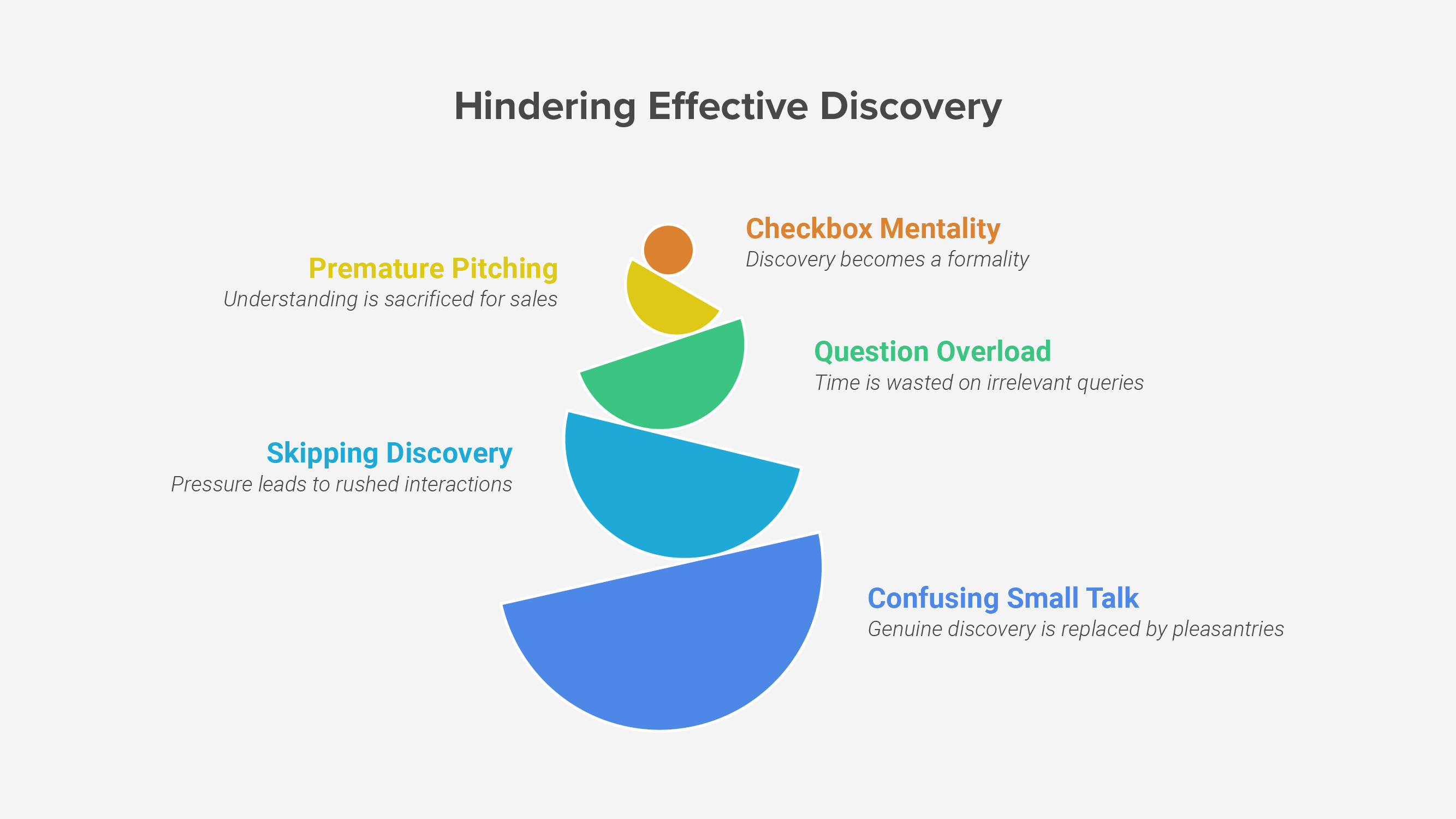 Hindering Effective Discovery

Checkbox Mentality
Discovery becomes a formality

Premature Pitching
Understanding is sacrificed for sales

Question Overload
Time is wasted on irrelevant queries

Skipping Discovery
Pressure leads to rushed interactions

Confusing Small Talk
Genuine discovery is replaced by pleasantries